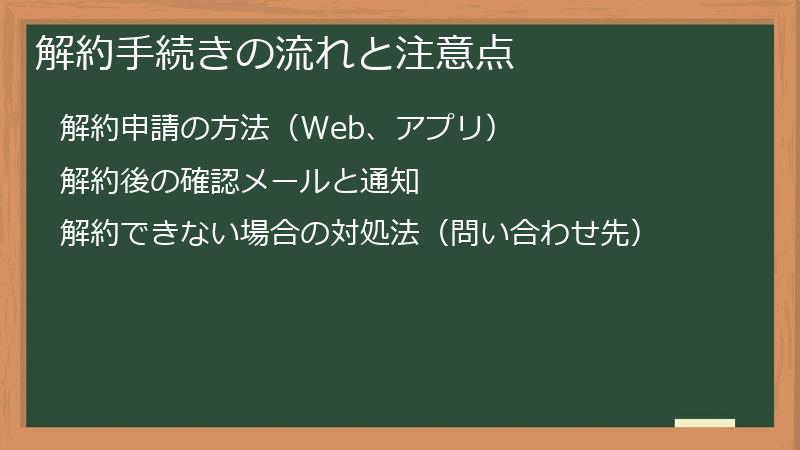 解約手続きの流れと注意点

解約申請の方法（Web、アプリ）

解約後の確認メールと通知

解約できない場合の対処法（問い合わせ先）